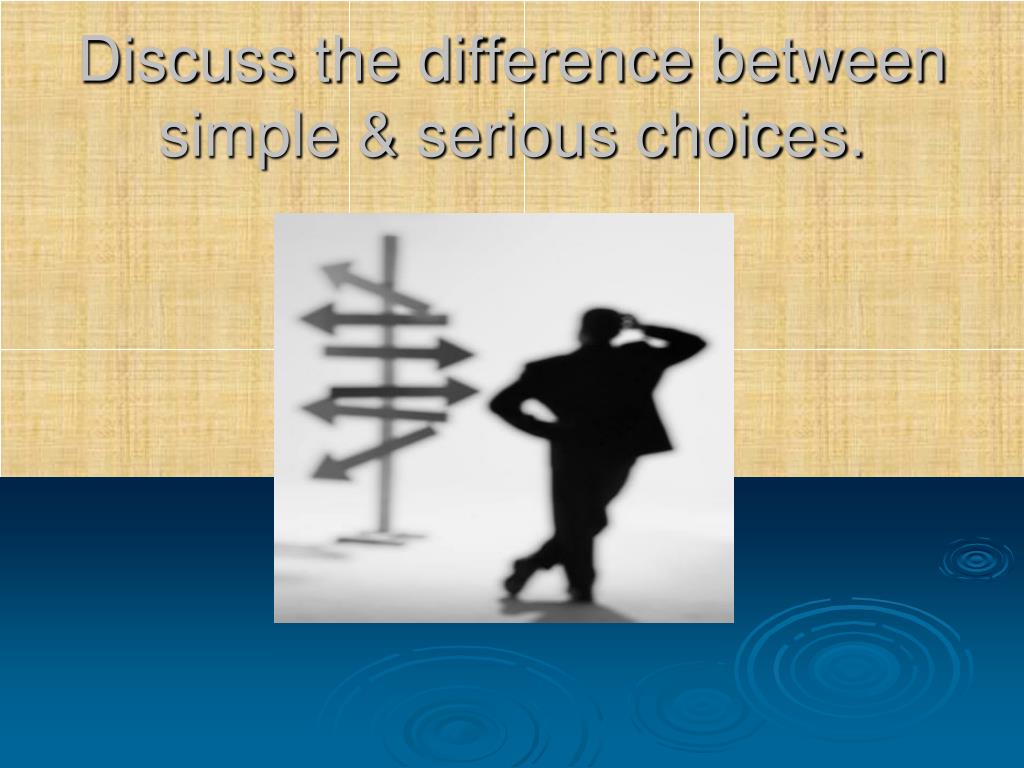 Discuss the difference between simple & serious choices.